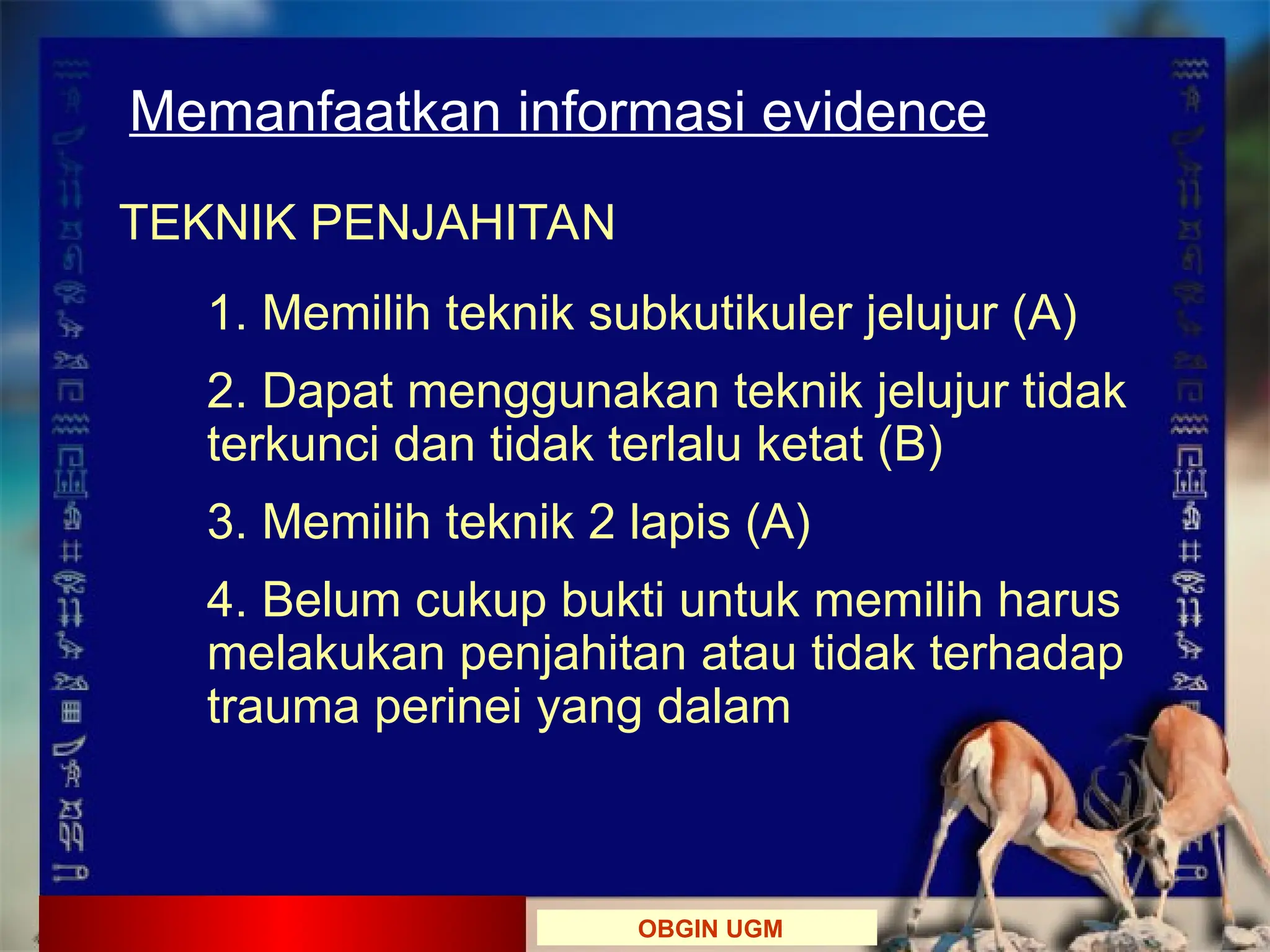 Memanfaatkan informasi evidence

TEKNIK PENJAHITAN

1. Memilih teknik subkutikuler jelujur (A)

2. Dapat menggunakan teknik jelujur tidak terkunci dan tidak terlalu ketat (B)

3. Memilih teknik 2 lapis (A)

4. Belum cukup bukti untuk memilih harus melakukan penjahitan atau tidak terhadap trauma perinei yang dalam

OBGIN UGM